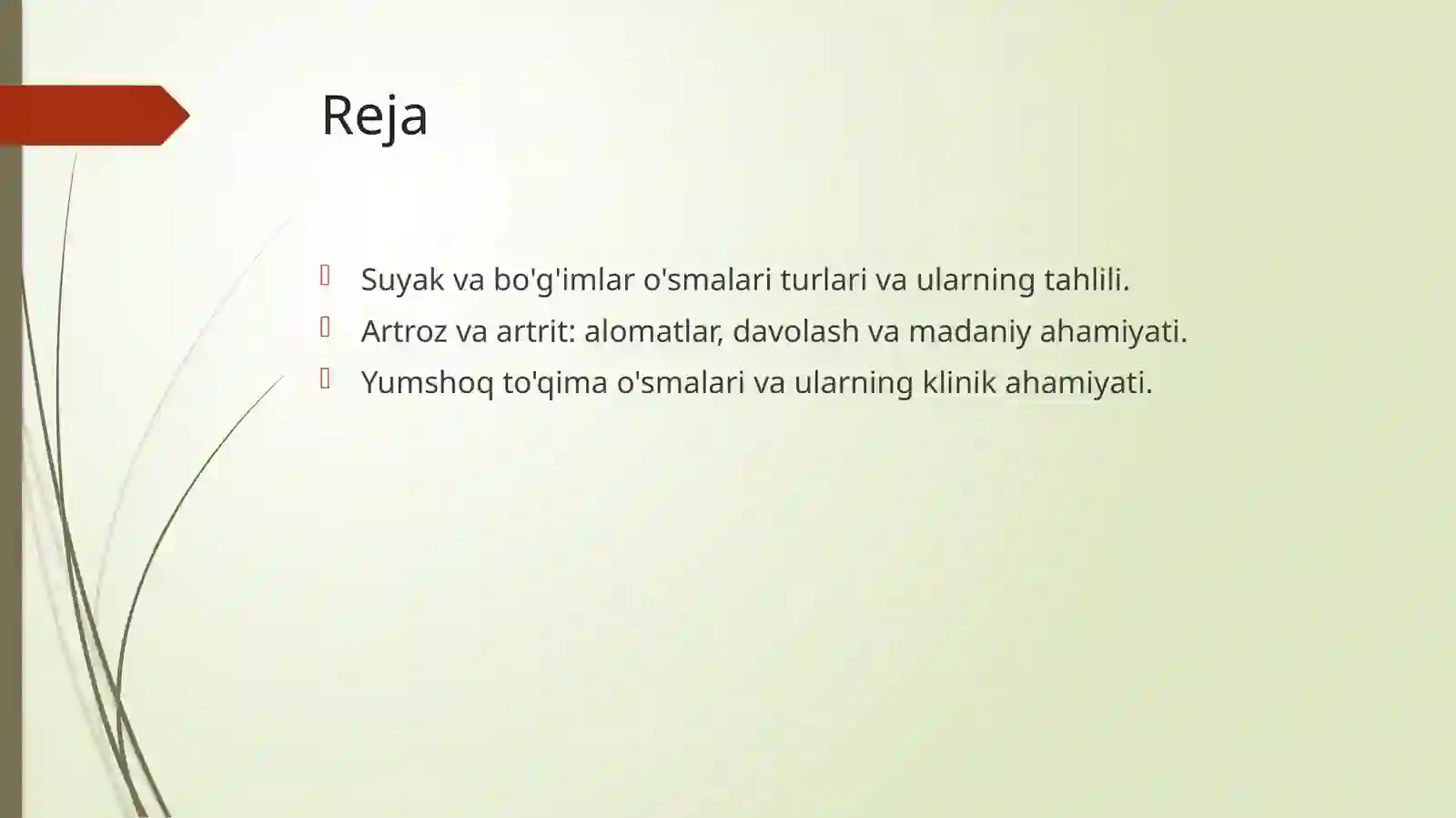 Reja

Suyak va bo'g'imlar o'smalari turlari va ularning tahlili.
Artroz va artrit: alomatlar, davolash va madaniy ahamiyati.
Yumshoq to'qima o'smalari va ularning klinik ahamiyati.